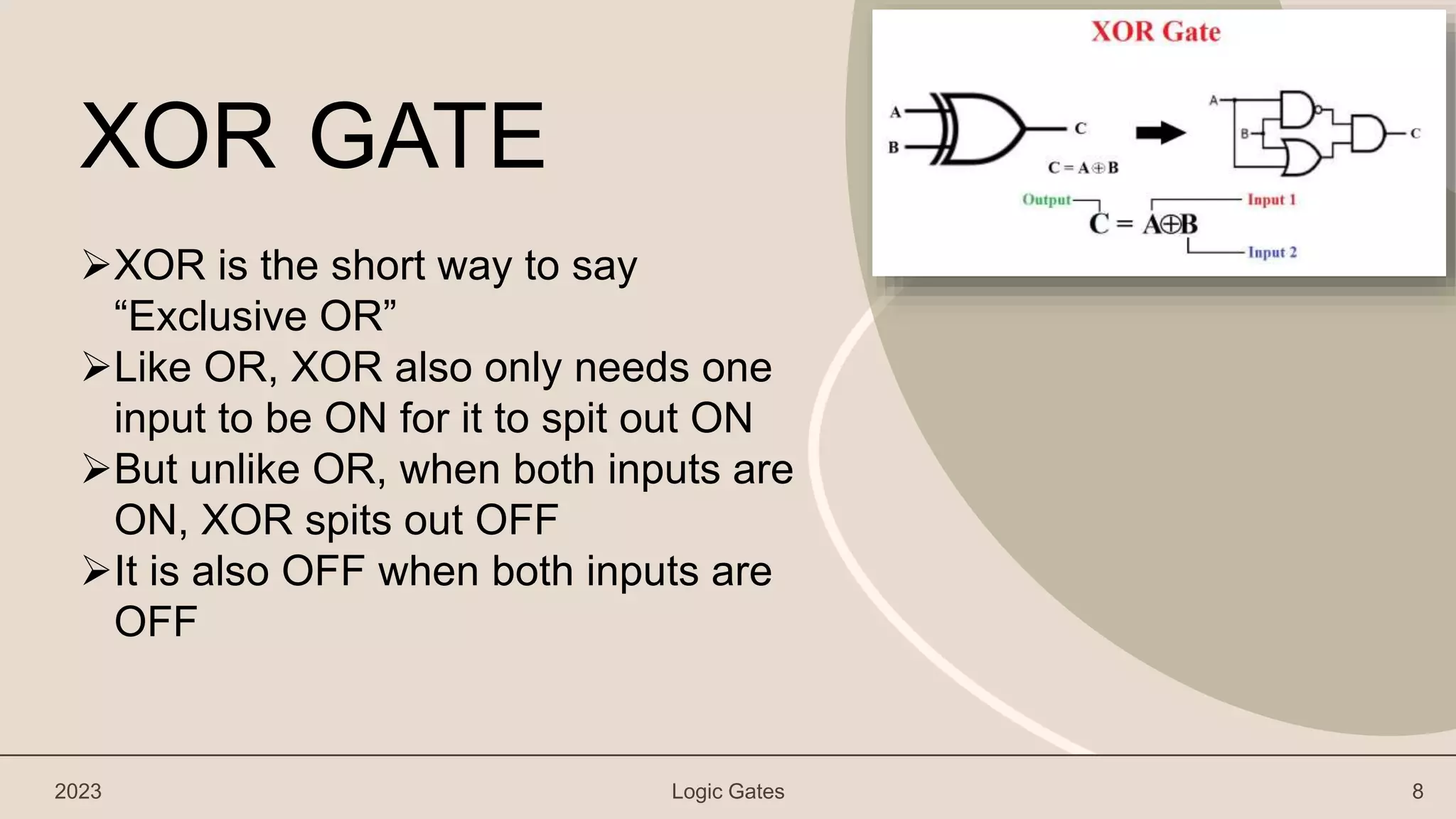 XOR GATE

➢XOR is the short way to say “Exclusive OR”
➢Like OR, XOR also only needs one input to be ON for it to spit out ON
➢But unlike OR, when both inputs are ON, XOR spits out OFF
➢It is also OFF when both inputs are OFF

XOR Gate

A
B
C
$C = A \oplus B$
A
B
C

Output
Input 1
$C = A \oplus B$
Input 2

2023
Logic Gates
8